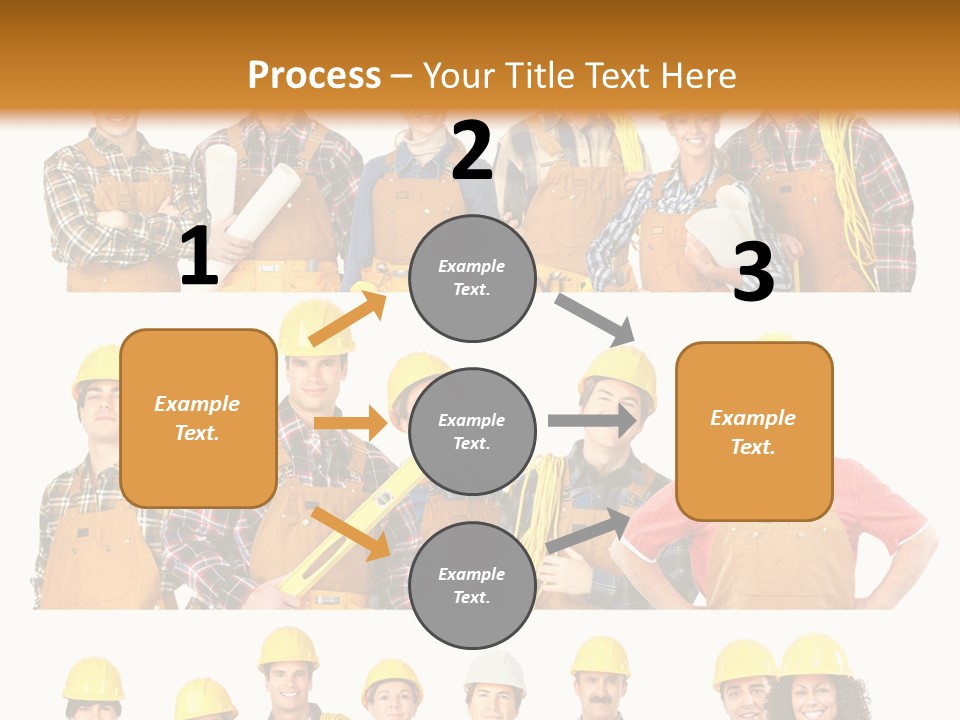 Process – Your Title Text Here

1

Example Text.

2

Example Text.

Example Text.

Example Text.

3

Example Text.